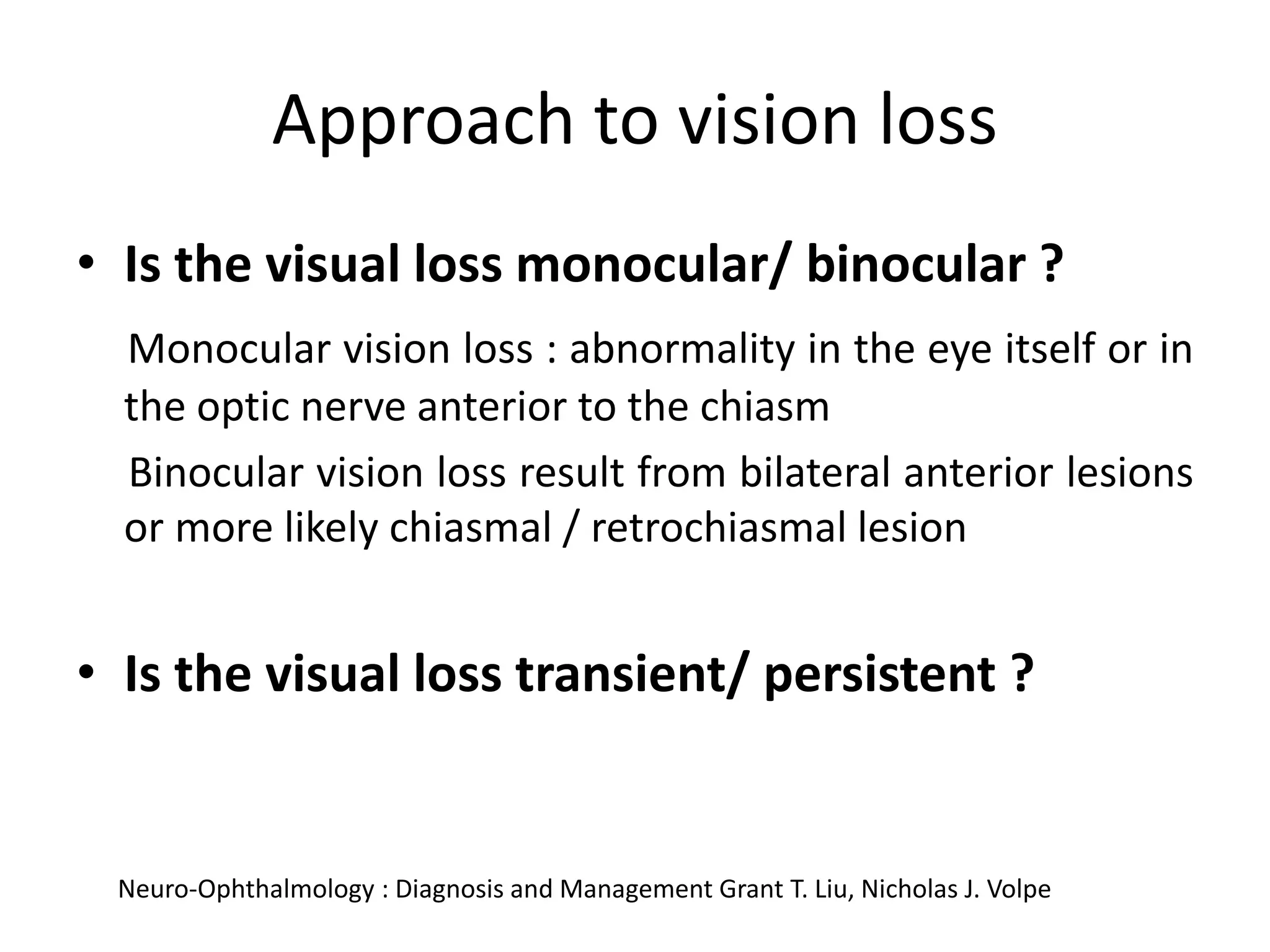 Approach to vision loss

• Is the visual loss monocular/ binocular ?

Monocular vision loss : abnormality in the eye itself or in the optic nerve anterior to the chiasm

Binocular vision loss result from bilateral anterior lesions or more likely chiasmal / retrochiasmal lesion

• Is the visual loss transient/ persistent ?

Neuro-Ophthalmology : Diagnosis and Management Grant T. Liu, Nicholas J. Volpe